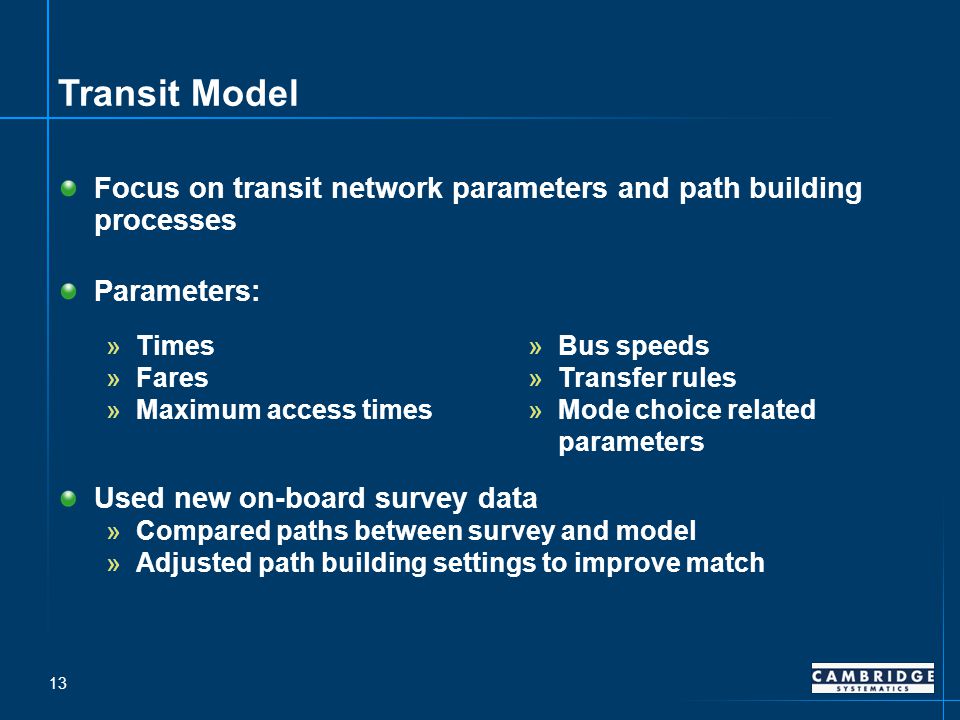 Transit Model

Focus on transit network parameters and path building processes

Parameters:

» Times
» Fares
» Maximum access times

» Bus speeds
» Transfer rules
» Mode choice related parameters

Used new on-board survey data
» Compared paths between survey and model
» Adjusted path building settings to improve match

13

CAMBRIDGE SYSTEMATICS